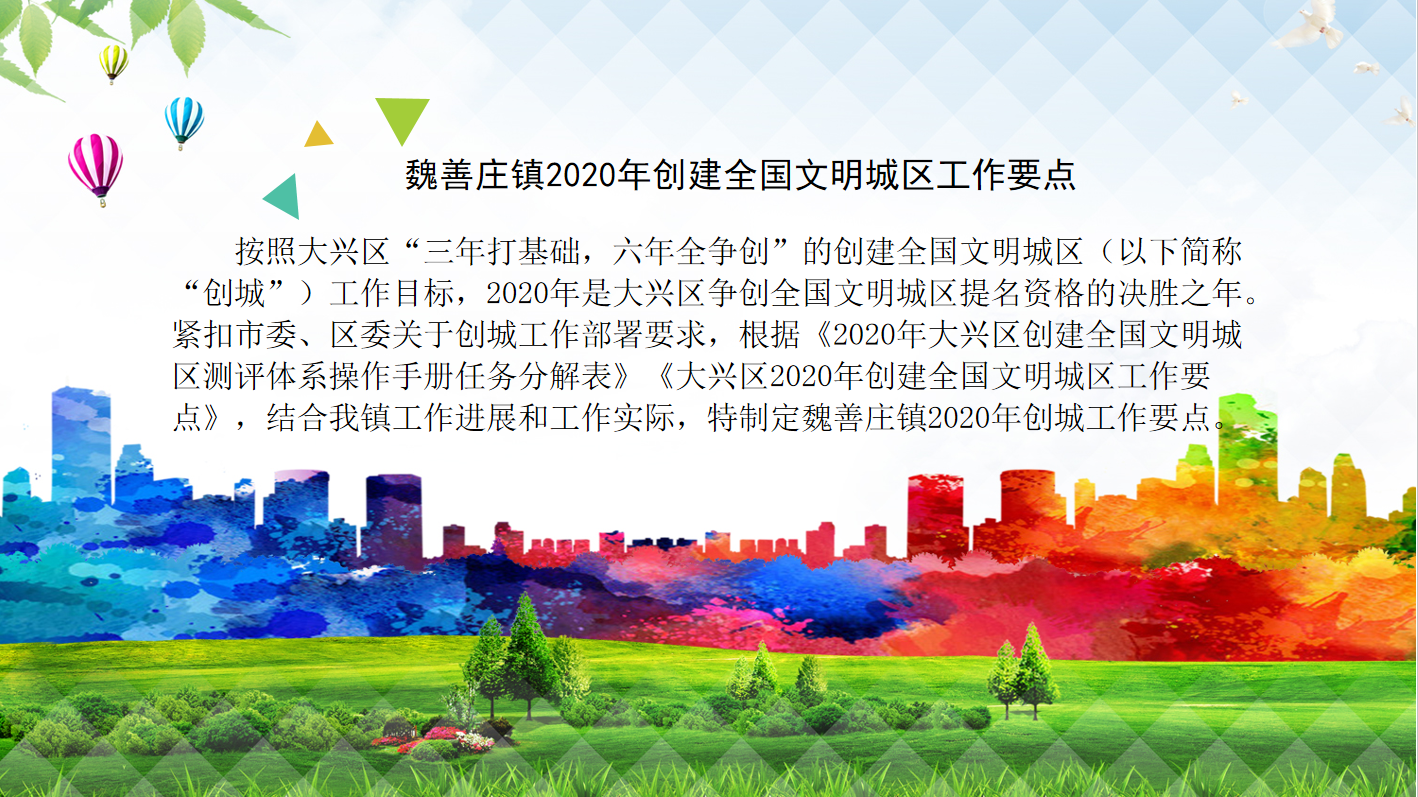 魏善庄镇2020年创建全国文明城区工作要点

按照大兴区“三年打基础，六年全争创”的创建全国文明城区（以下简称“创城”）工作目标，2020年是大兴区争创全国文明城区提名资格的决胜之年。紧扣市委、区委关于创城工作部署要求，根据《2020年大兴区创建全国文明城区测评体系操作手册任务分解表》《大兴区2020年创建全国文明城区工作要点》，结合我镇工作进展和工作实际，特制定魏善庄镇2020年创城工作要点。